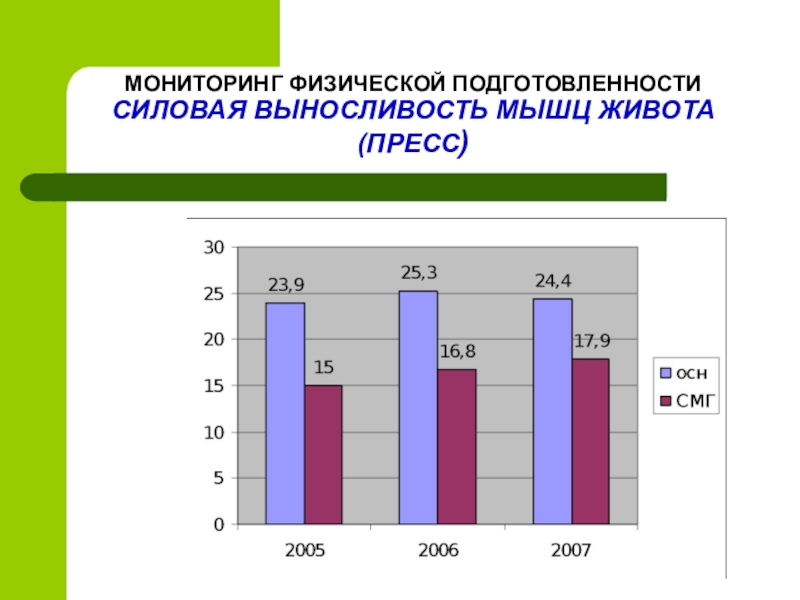 МОНИТОРИНГ ФИЗИЧЕСКОЙ ПОДГОТОВЛЕННОСТИ
СИЛОВАЯ ВЫНОСЛИВОСТЬ МЫШЦ ЖИВОТА (ПРЕСС)

30
25
20
15
10
5
0

23,9
15
25,3
16,8
24,4
17,9

2005
2006
2007

осн
СМГ